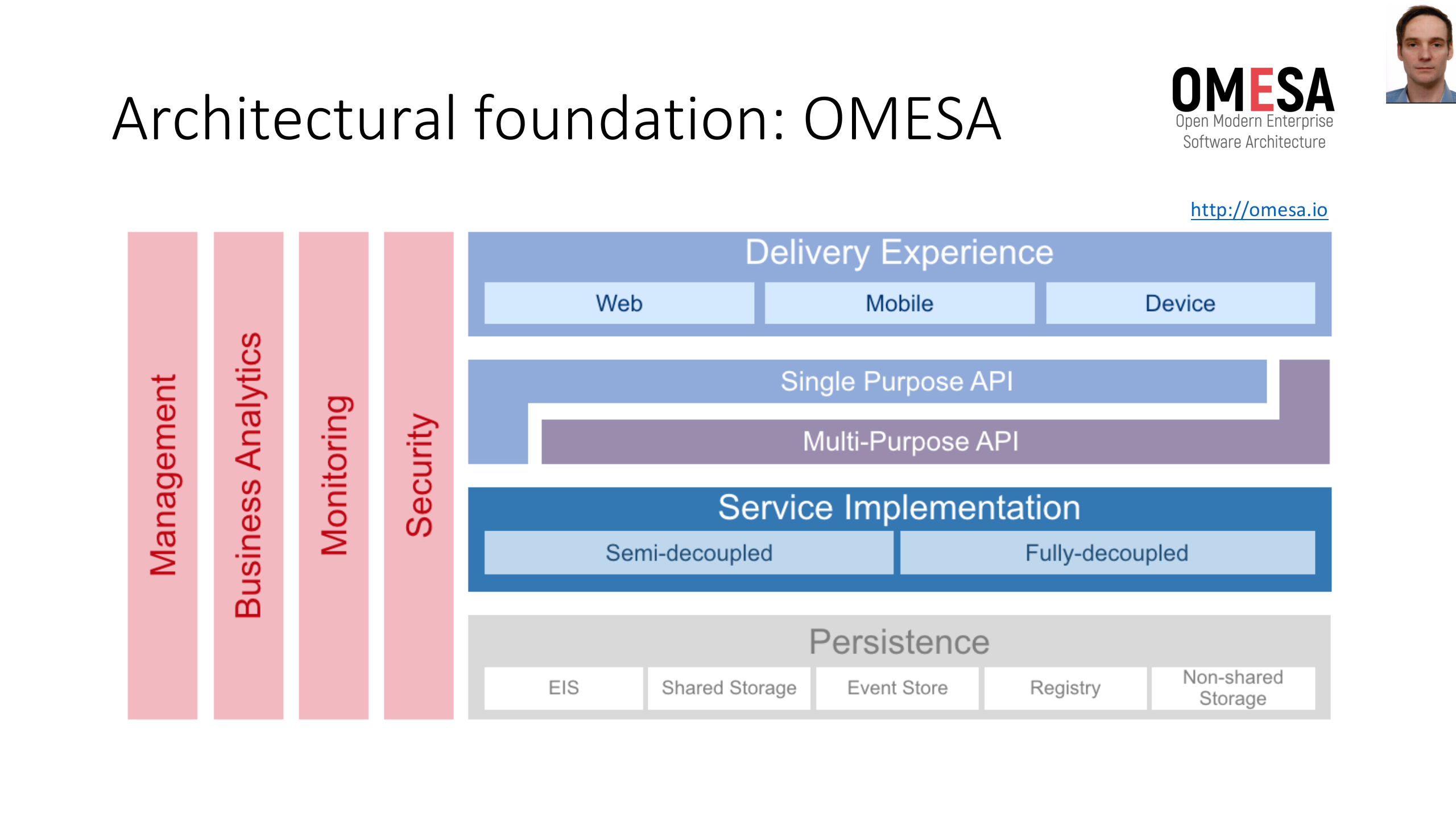 Architectural foundation: OMESA

OMESA
Open Modern Enterprise Software Architecture

http://omesa.io

Management

Business Analytics

Monitoring

Security

Delivery Experience

Web

Mobile

Device

Single Purpose API

Multi-Purpose API

Service Implementation

Semi-decoupled

Fully-decoupled

Persistence

EIS

Shared Storage

Event Store

Registry

Non-shared Storage